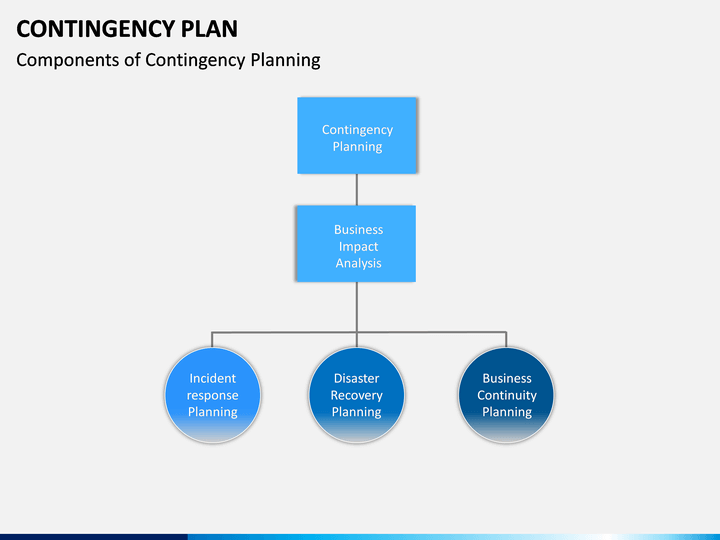 CONTINGENCY PLAN

Components of Contingency Planning

Contingency Planning

Business Impact Analysis

Incident response Planning

Disaster Recovery Planning

Business Continuity Planning